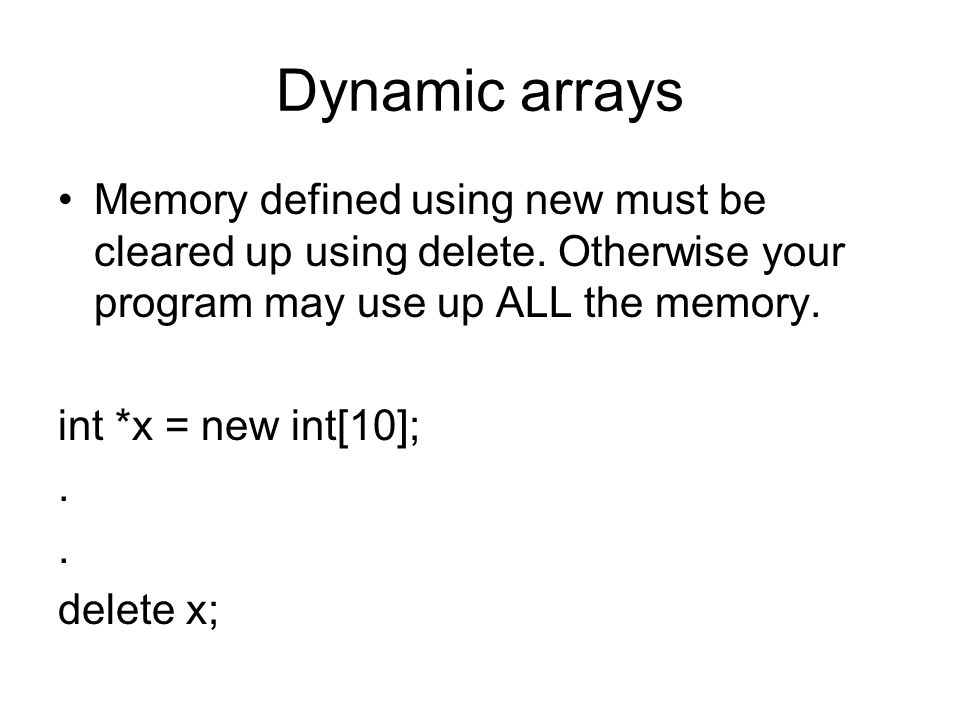 Dynamic arrays

• Memory defined using new must be cleared up using delete. Otherwise your program may use up ALL the memory.

int *x = new int[10];
.
.
delete x;